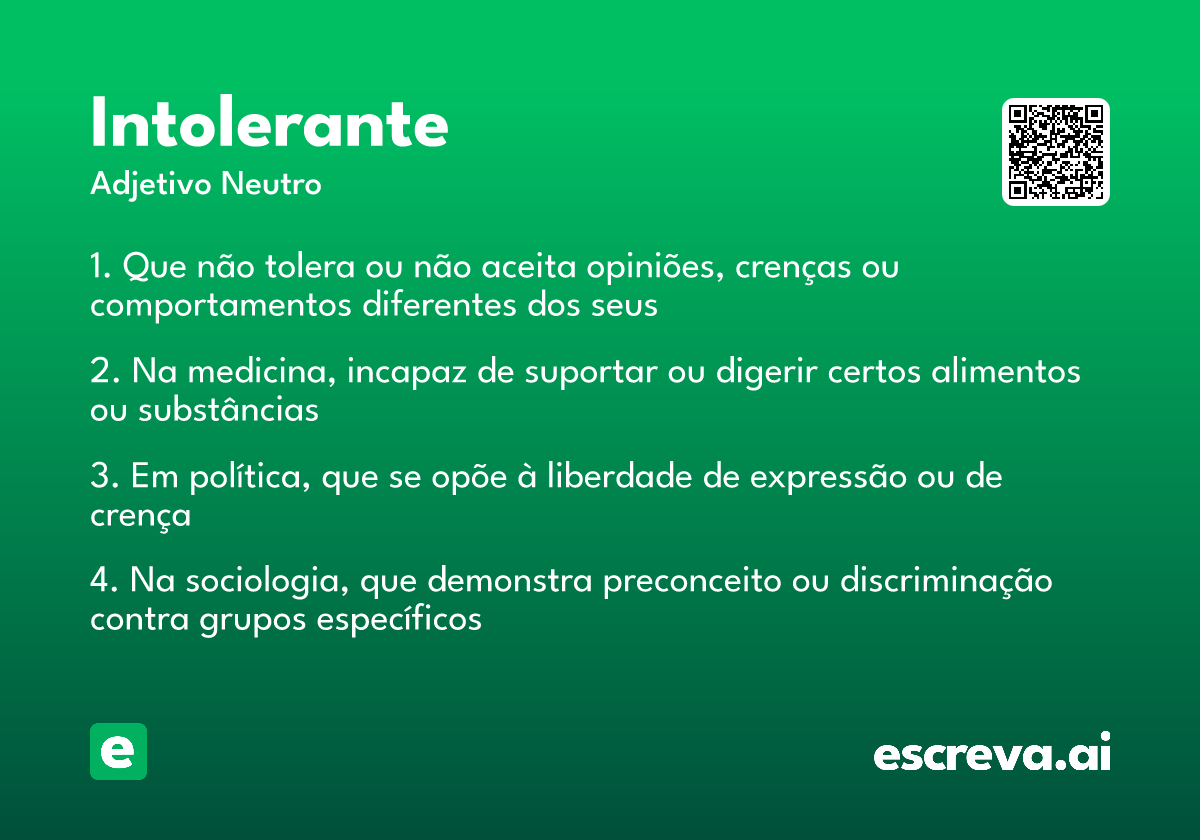 Intolerante

Adjetivo Neutro

1. Que não tolera ou não aceita opiniões, crenças ou comportamentos diferentes dos seus

2. Na medicina, incapaz de suportar ou digerir certos alimentos ou substâncias

3. Em política, que se opõe à liberdade de expressão ou de crença

4. Na sociologia, que demonstra preconceito ou discriminação contra grupos específicos

e

escreva.ai